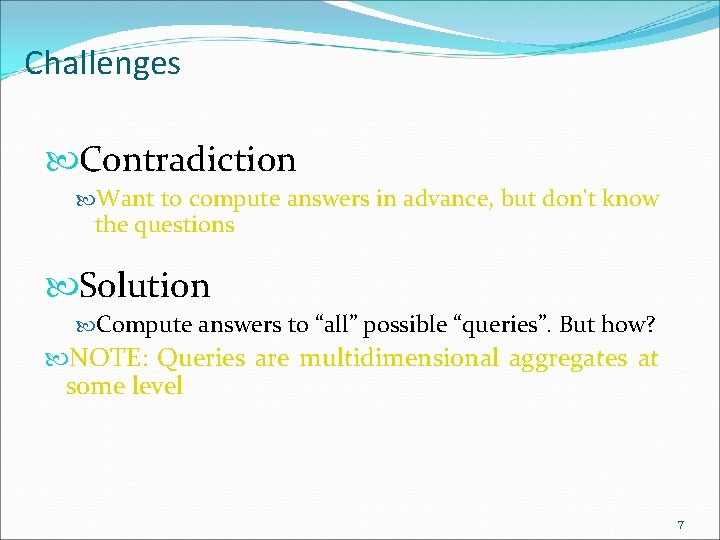 Challenges

Contradiction

Want to compute answers in advance, but don't know the questions

Solution

Compute answers to “all” possible “queries”. But how?

NOTE: Queries are multidimensional aggregates at some level

7